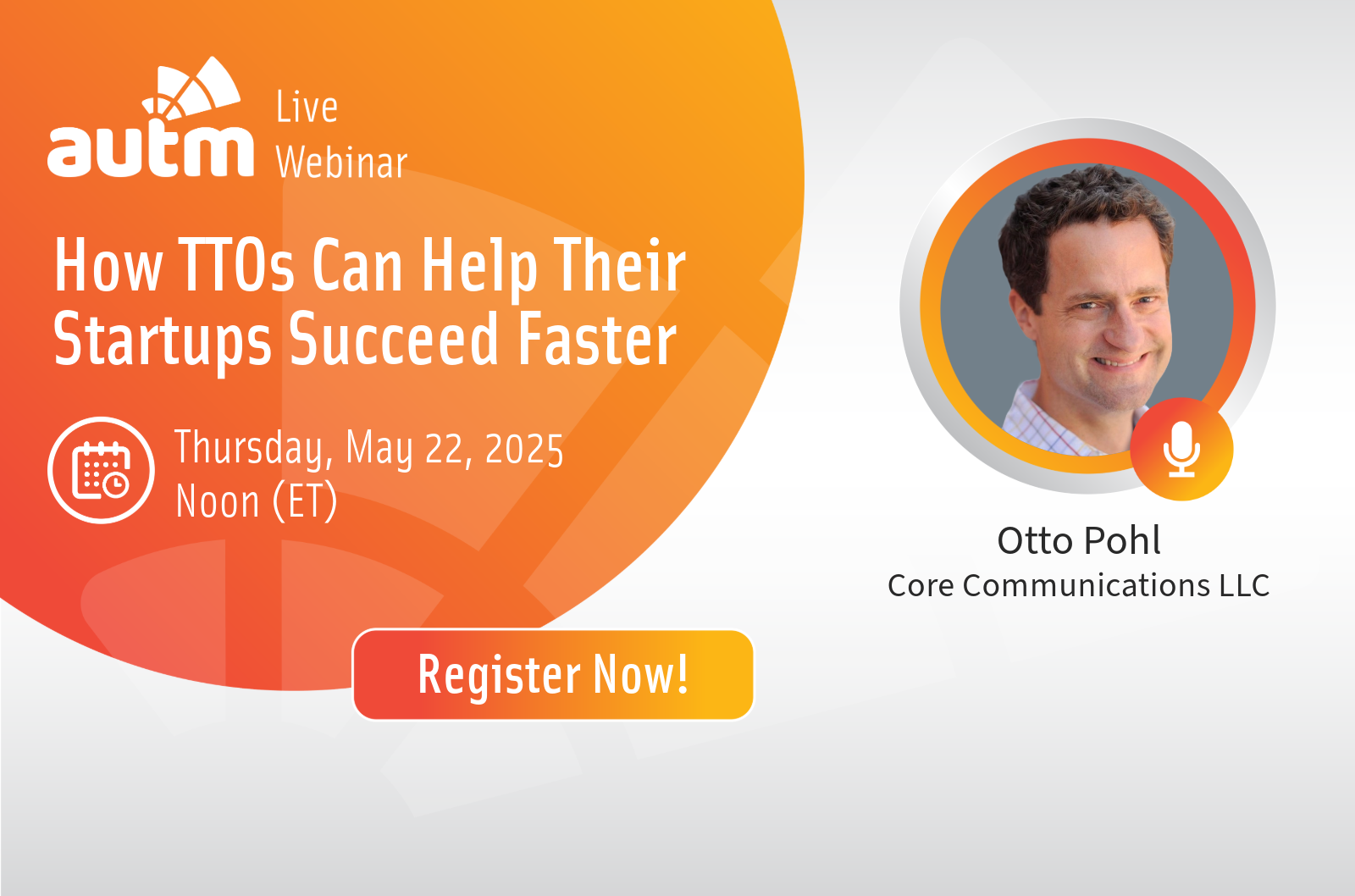 autm Live Webinar

How TTOs Can Help Their Startups Succeed Faster

Thursday, May 22, 2025
Noon (ET)

Register Now!

Otto Pohl
Core Communications LLC